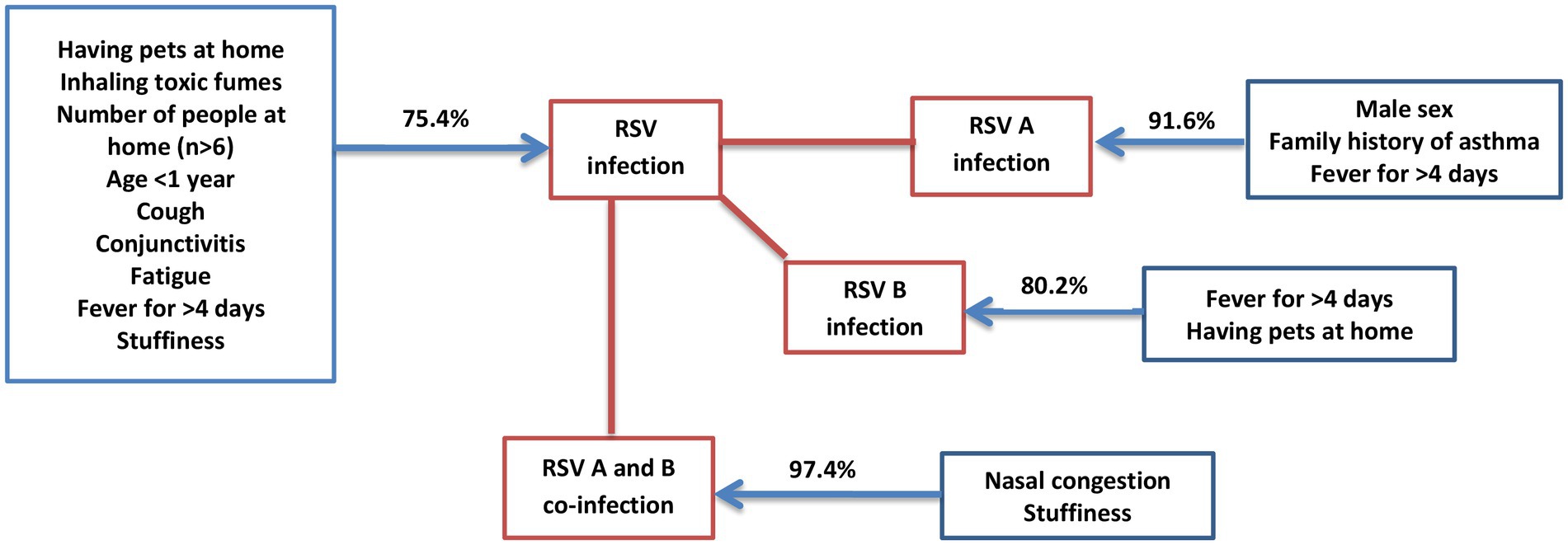 Having pets at home
Inhaling toxic fumes
Number of people at home (n>6)
Age <1 year
Cough
Conjunctivitis
Fatigue
Fever for >4 days
Stuffiness

75.4%

RSV infection

RSV A infection

91.6%

Male sex
Family history of asthma
Fever for >4 days

RSV B infection

80.2%

Fever for >4 days
Having pets at home

RSV A and B co-infection

97.4%

Nasal congestion
Stuffiness